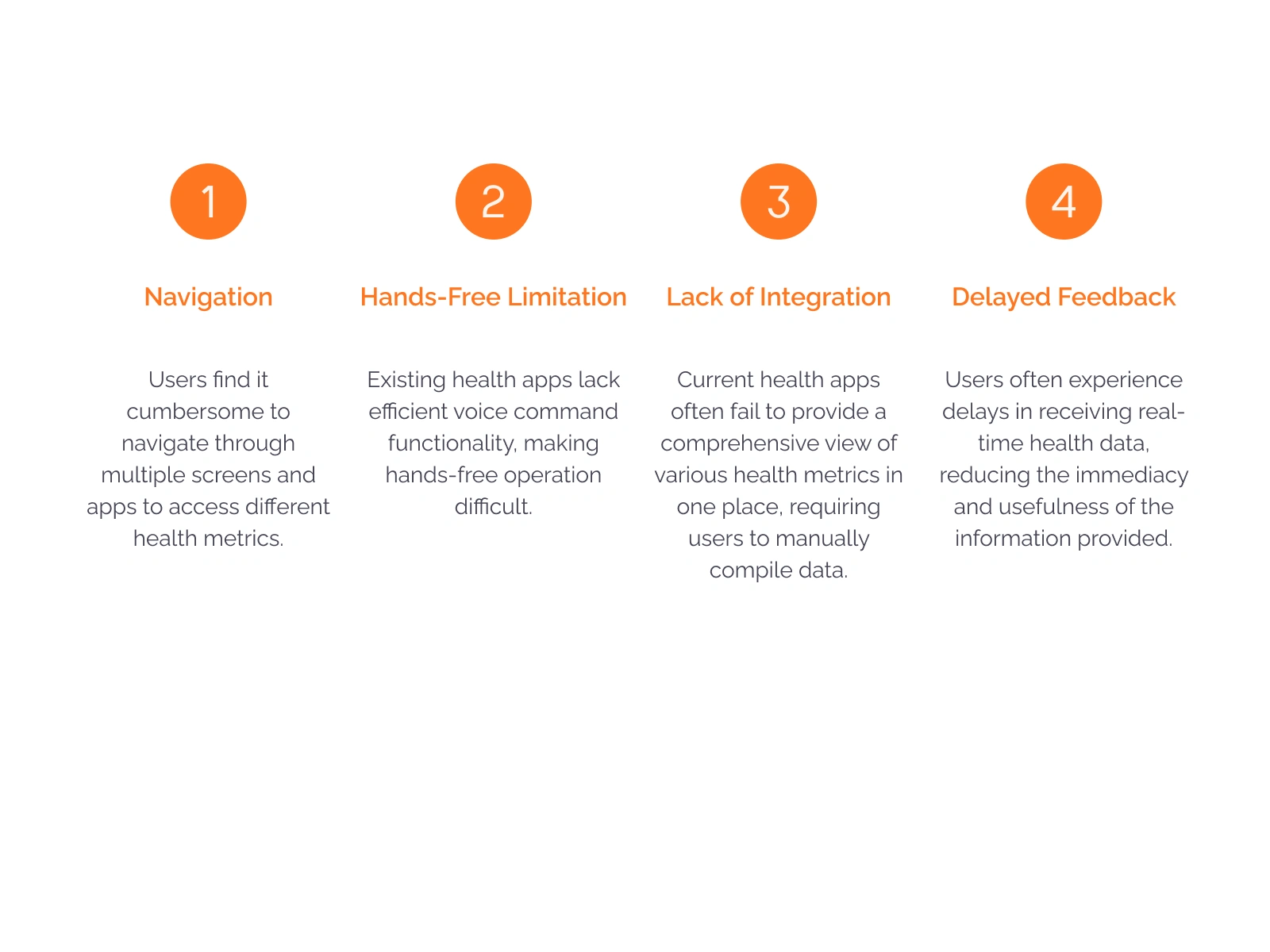 1

Navigation

Users find it cumbersome to navigate through multiple screens and apps to access different health metrics.

2

Hands-Free Limitation

Existing health apps lack efficient voice command functionality, making hands-free operation difficult.

3

Lack of Integration

Current health apps often fail to provide a comprehensive view of various health metrics in one place, requiring users to manually compile data.

4

Delayed Feedback

Users often experience delays in receiving real-time health data, reducing the immediacy and usefulness of the information provided.